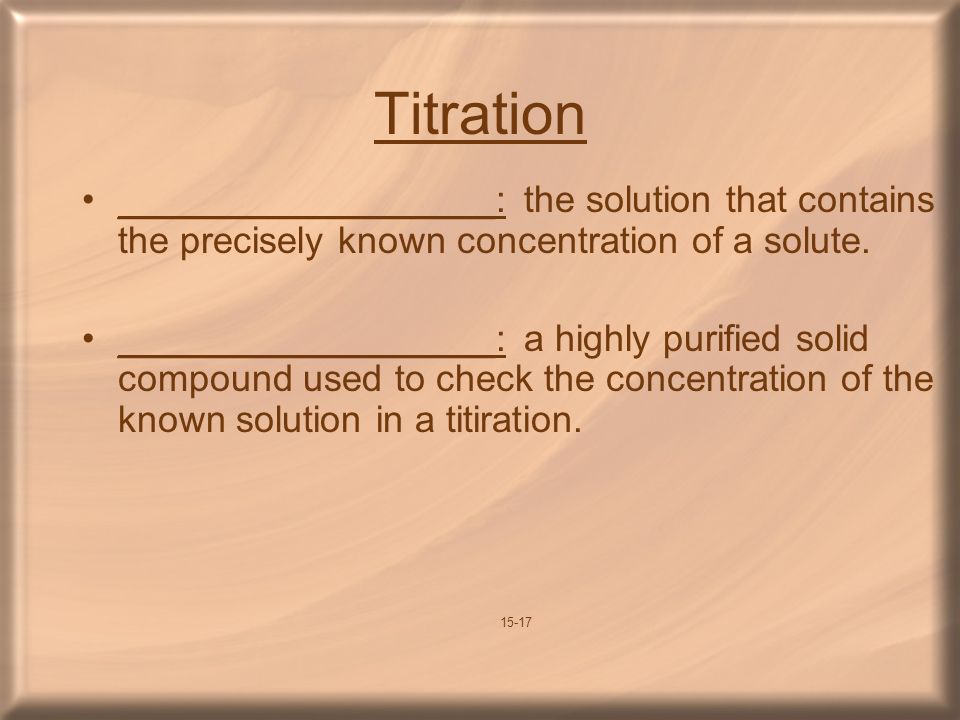 Titration

• ___________________: the solution that contains the precisely known concentration of a solute.

• ___________________: a highly purified solid compound used to check the concentration of the known solution in a titiration.

15-17